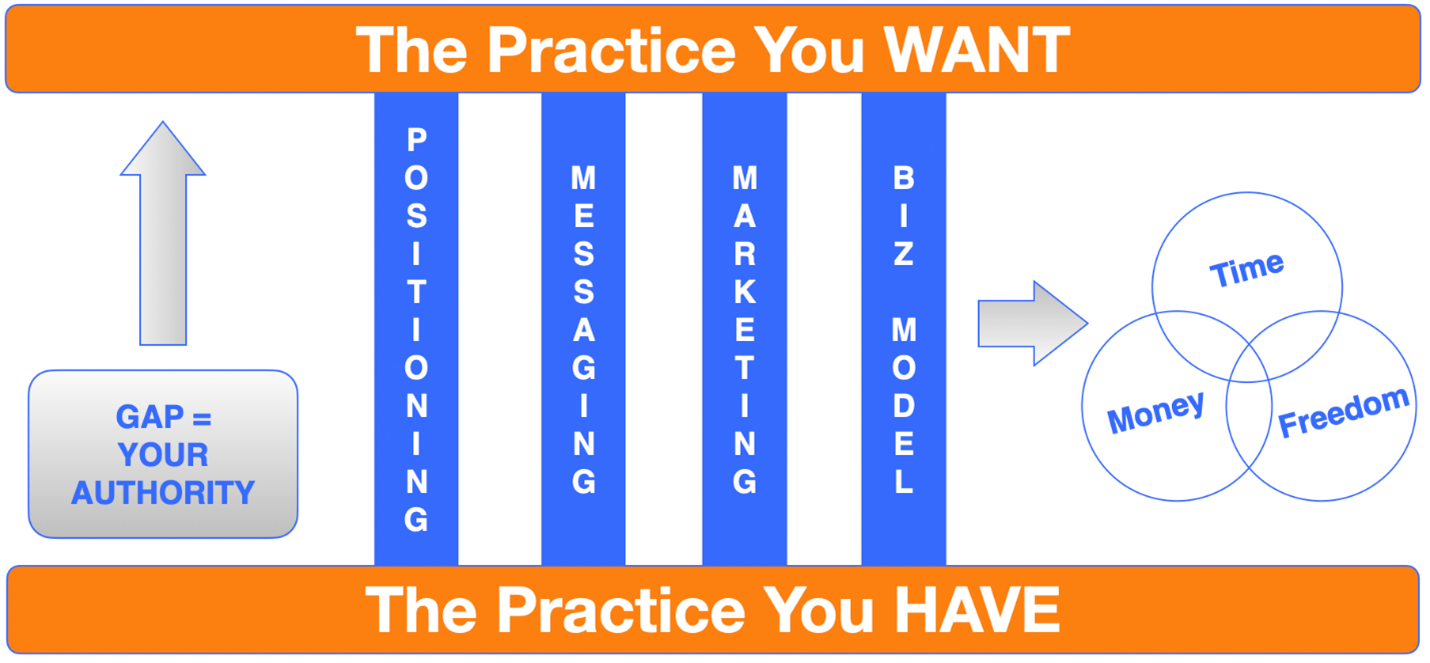 The Practice You WANT

GAP = YOUR AUTHORITY

POSITIONING

MESSAGING

MARKETING

BIZ MODEL

Time

Money

Freedom

The Practice You HAVE